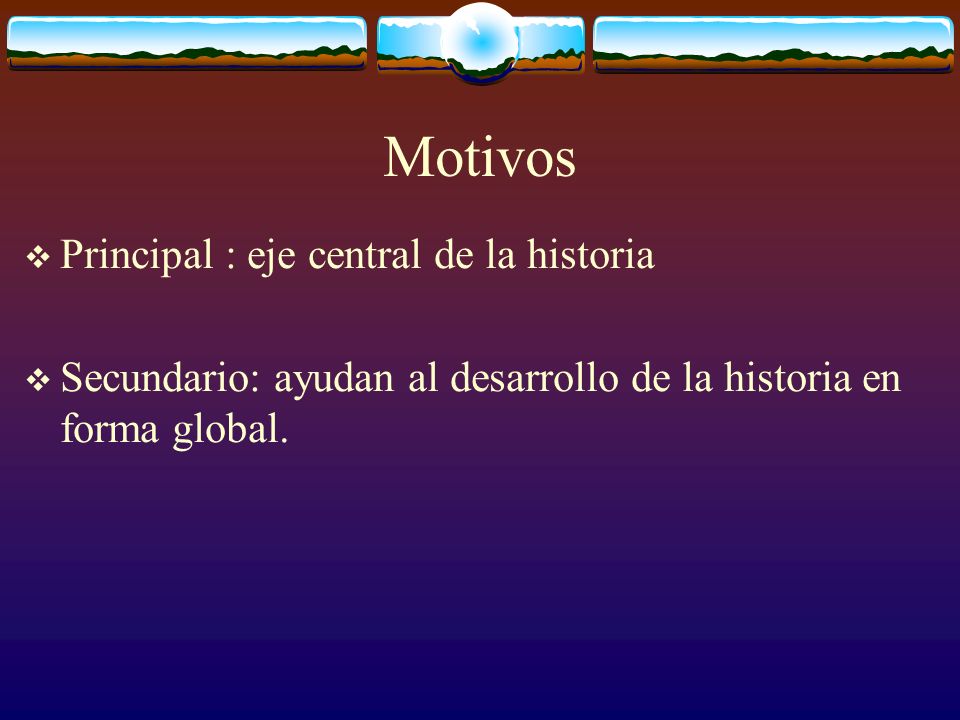 Motivos

❖ Principal : eje central de la historia

❖ Secundario: ayudan al desarrollo de la historia en forma global.